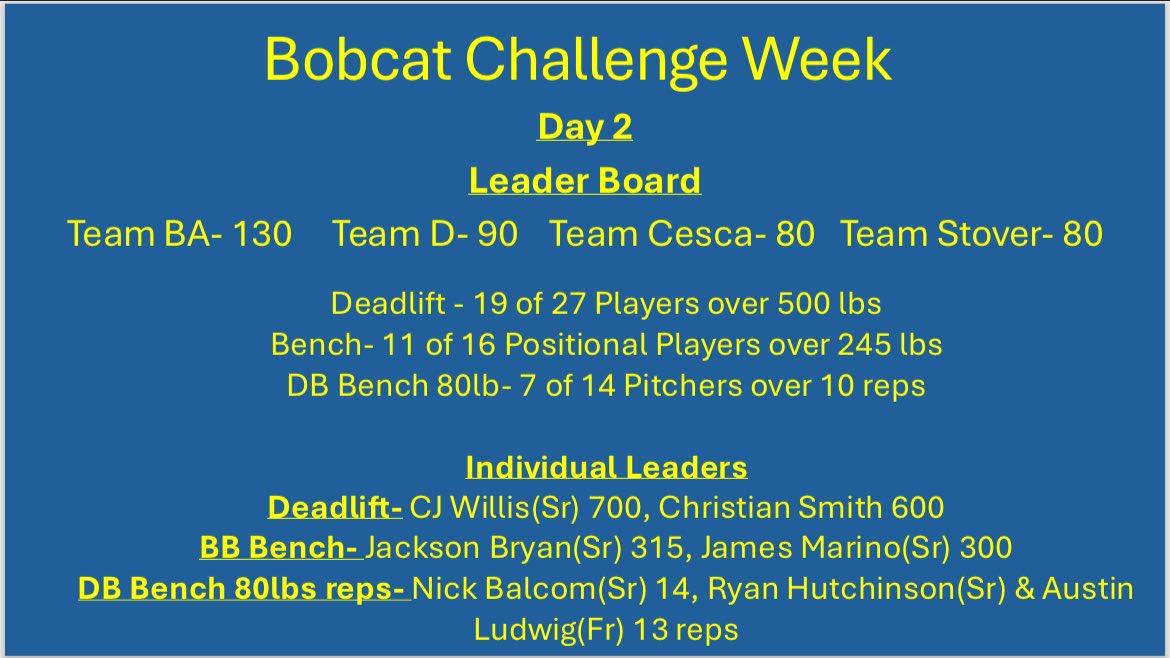 Bobcat Challenge Week

Day 2

Leader Board

Team BA- 130 Team D- 90 Team Cesca- 80 Team Stover- 80

Deadlift - 19 of 27 Players over 500 lbs
Bench- 11 of 16 Positional Players over 245 lbs
DB Bench 80lb- 7 of 14 Pitchers over 10 reps

Individual Leaders
Deadlift- CJ Willis(Sr) 700, Christian Smith 600
BB Bench- Jackson Bryan(Sr) 315, James Marino(Sr) 300
DB Bench 80lbs reps- Nick Balcom(Sr) 14, Ryan Hutchinson(Sr) & Austin Ludwig(Fr) 13 reps